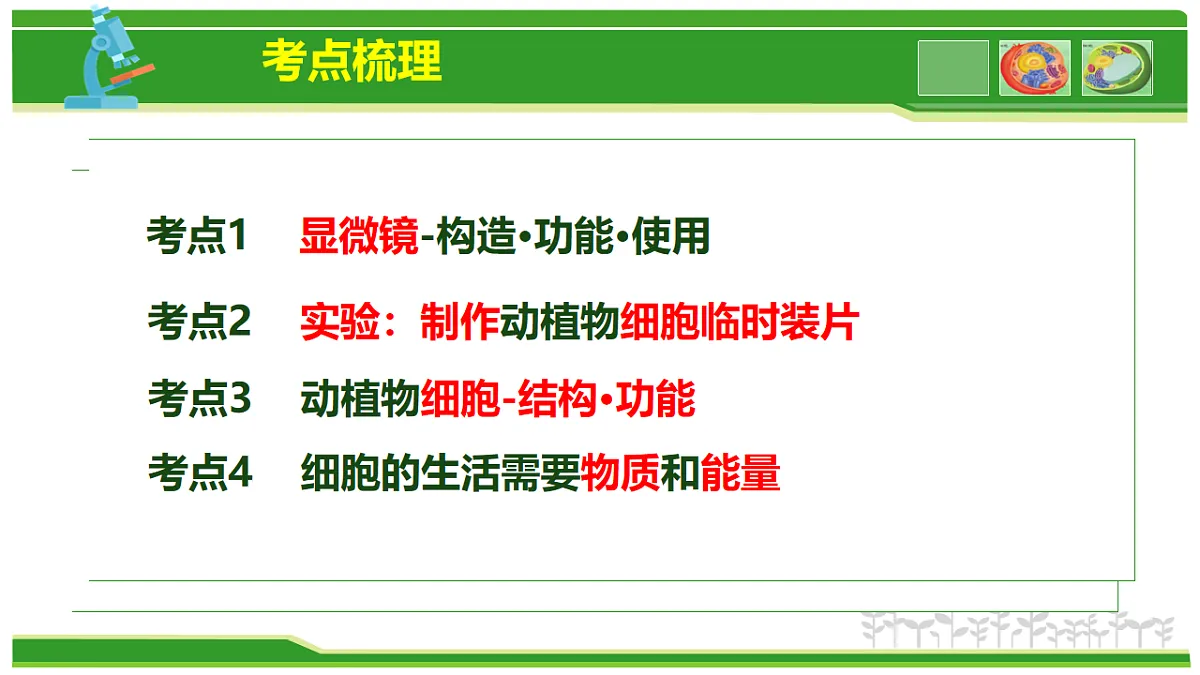 考点梳理

考点1　显微镜-构造•功能•使用

考点2　实验：制作动植物细胞临时装片

考点3　动植物细胞-结构•功能

考点4　细胞的生活需要物质和能量